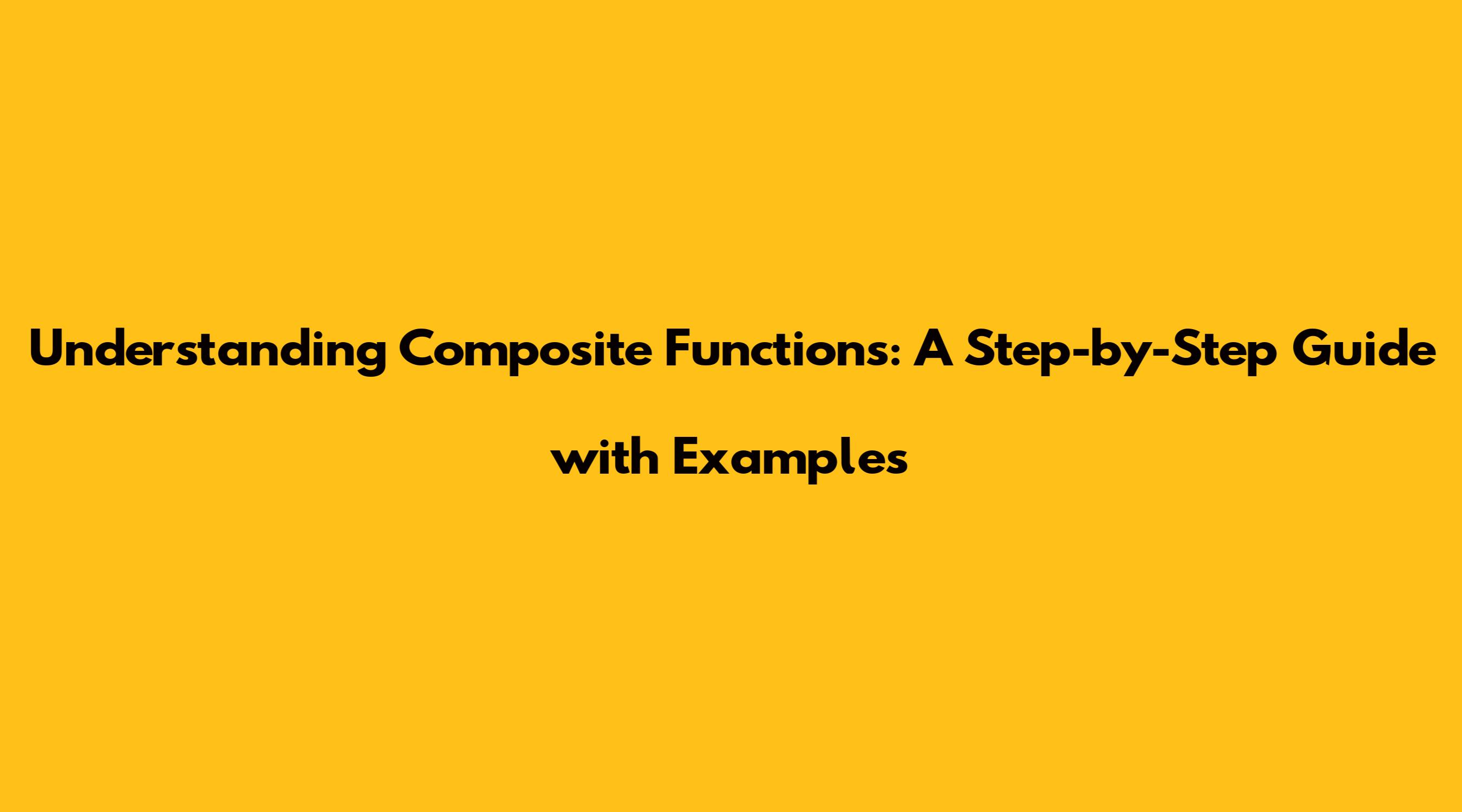 Understanding Composite Functions: A Step-by-Step Guide with Examples